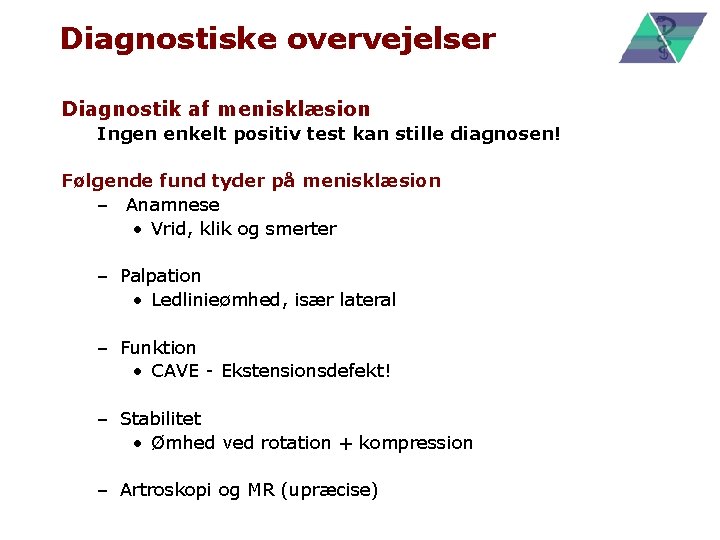 Diagnostiske overvejelser

Diagnostik af menisklæsion
Ingen enkelt positiv test kan stille diagnosen!

Følgende fund tyder på menisklæsion
– Anamnese
• Vrid, klik og smerter

– Palpation
• Ledlinieømhed, især lateral

– Funktion
• CAVE - Ekstensionsdefekt!

– Stabilitet
• Ømhed ved rotation + kompression

– Artroskopi og MR (upræcise)